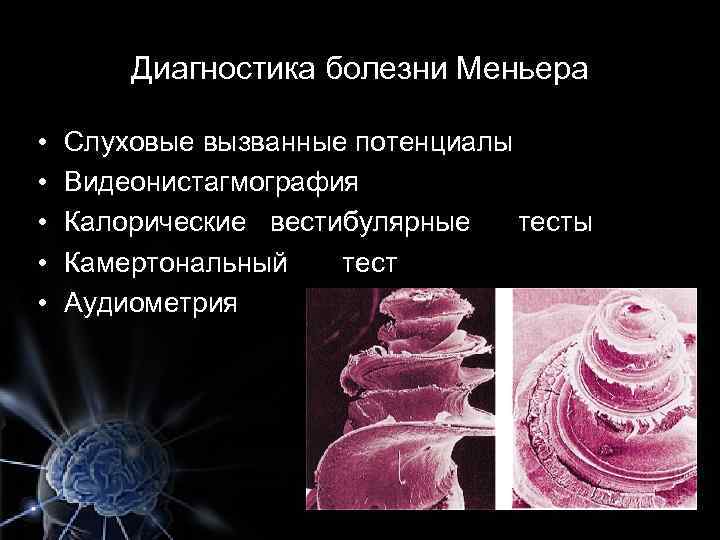 Диагностика болезни Меньера

• Слуховые вызванные потенциалы
• Видеонистагмография
• Калорические вестибулярные тесты
• Камертональный тест
• Аудиометрия